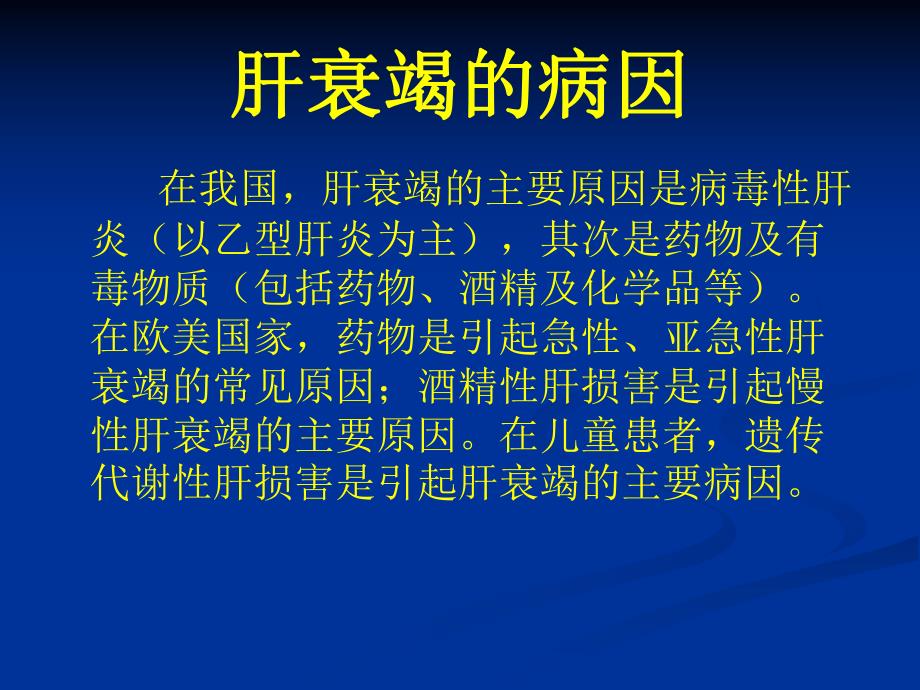 肝衰竭的病因

在我国，肝衰竭的主要原因是病毒性肝炎（以乙型肝炎为主），其次是药物及有毒物质（包括药物、酒精及化学品等）。在欧美国家，药物是引起急性、亚急性肝衰竭的常见原因；酒精性肝损害是引起慢性肝衰竭的主要原因。在儿童患者，遗传代谢性肝损害是引起肝衰竭的主要病因。